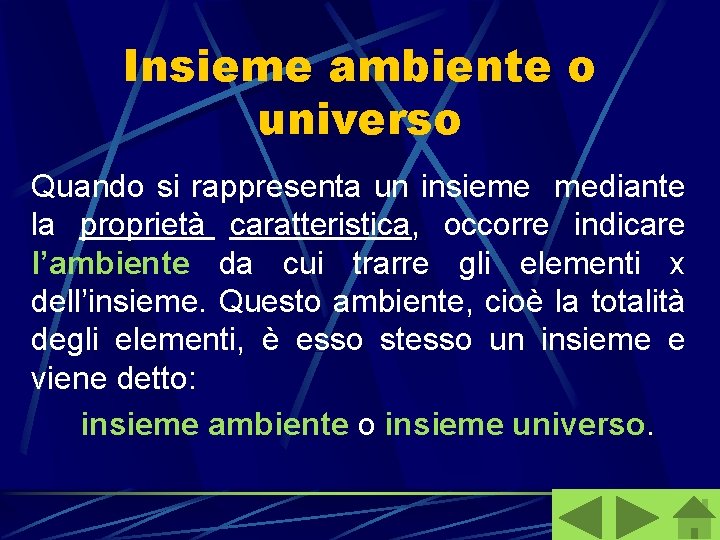 Insieme ambiente o universo

Quando si rappresenta un insieme mediante la proprietà caratteristica, occorre indicare l’ambiente da cui trarre gli elementi x dell’insieme. Questo ambiente, cioè la totalità degli elementi, è esso stesso un insieme e viene detto:

insieme ambiente o insieme universo.